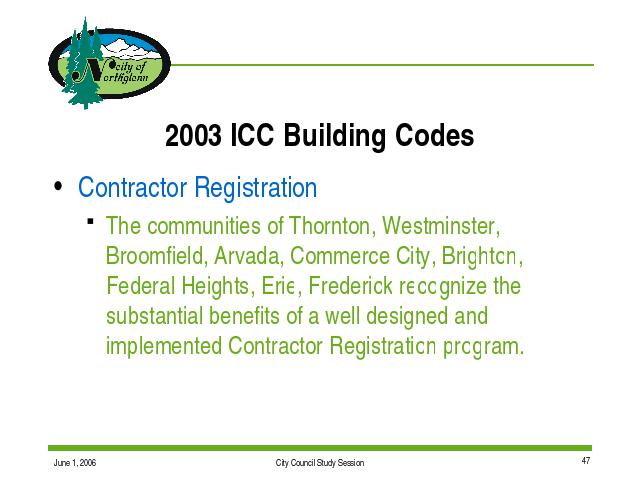 City of Northglenn

2003 ICC Building Codes

• Contractor Registration

▪ The communities of Thornton, Westminster, Broomfield, Arvada, Commerce City, Brighton, Federal Heights, Erie, Frederick recognize the substantial benefits of a well designed and implemented Contractor Registration program.

June 1, 2006 City Council Study Session 47